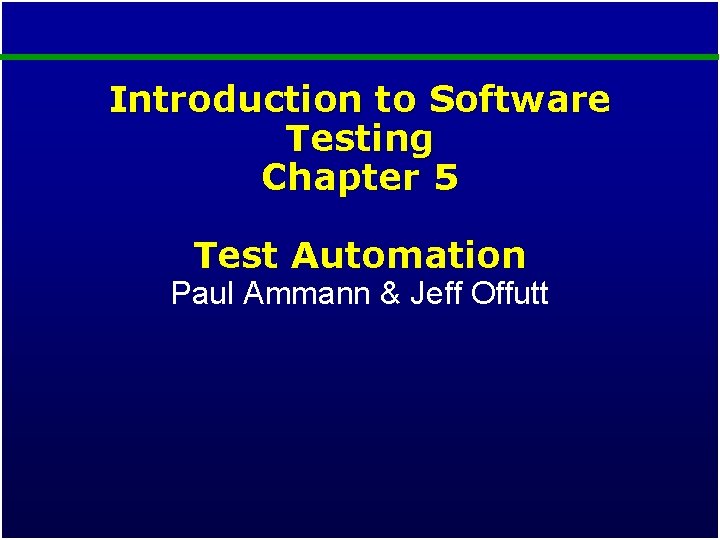 Introduction to Software Testing
Chapter 5

Test Automation
Paul Ammann & Jeff Offutt